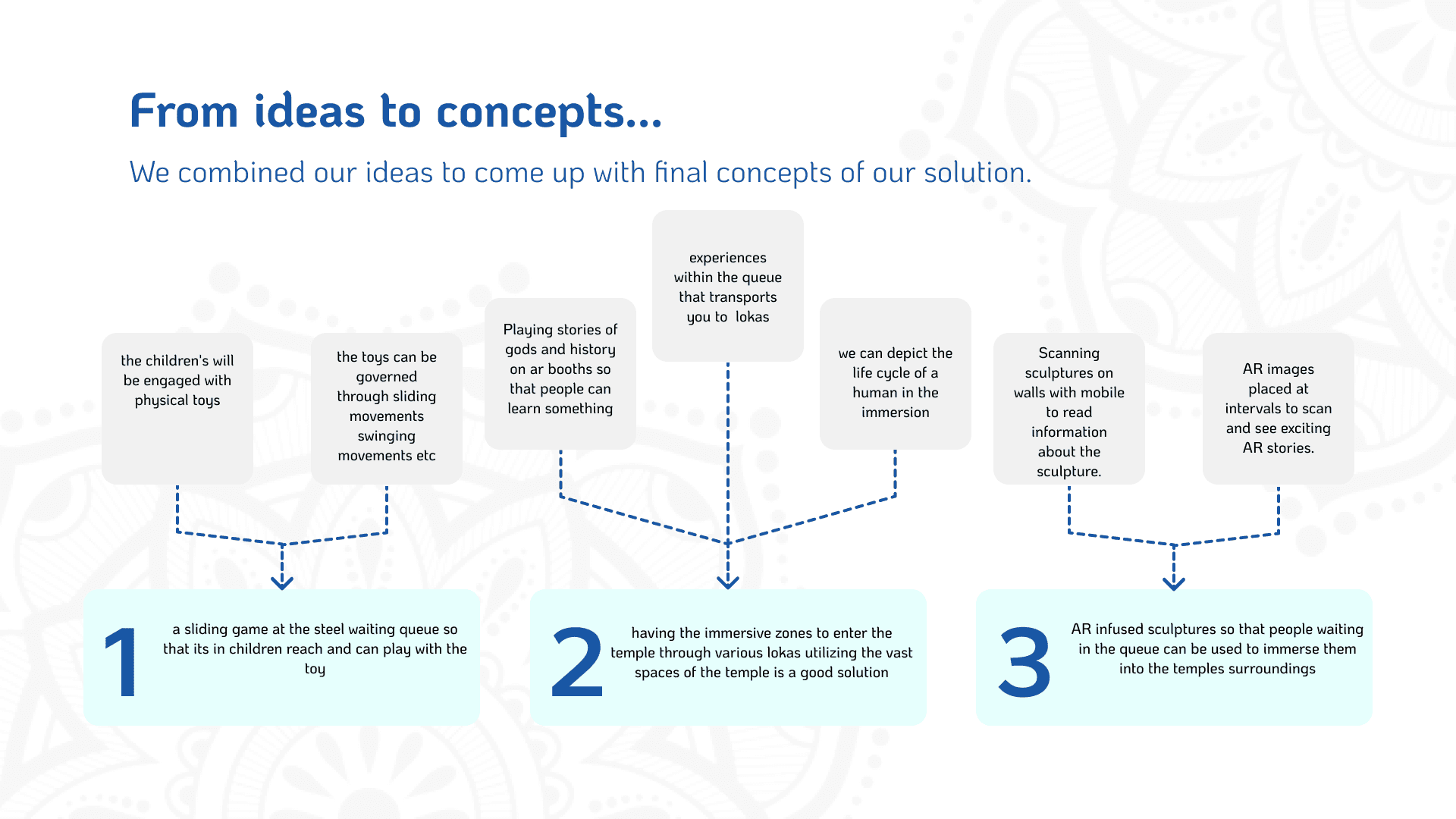 From ideas to concepts...

We combined our ideas to come up with final concepts of our solution.

the children's will be engaged with physical toys

the toys can be governed through sliding movements swinging movements etc

Playing stories of gods and history on ar booths so that people can learn something

experiences within the queue that transports you to lokas

we can depict the life cycle of a human in the immersion

Scanning sculptures on walls with mobile to read information about the sculpture.

AR images placed at intervals to scan and see exciting AR stories.

1 a sliding game at the steel waiting queue so that its in children reach and can play with the toy

2 having the immersive zones to enter the temple through various lokas utilizing the vast spaces of the temple is a good solution

3 AR infused sculptures so that people waiting in the queue can be used to immerse them into the temples surroundings